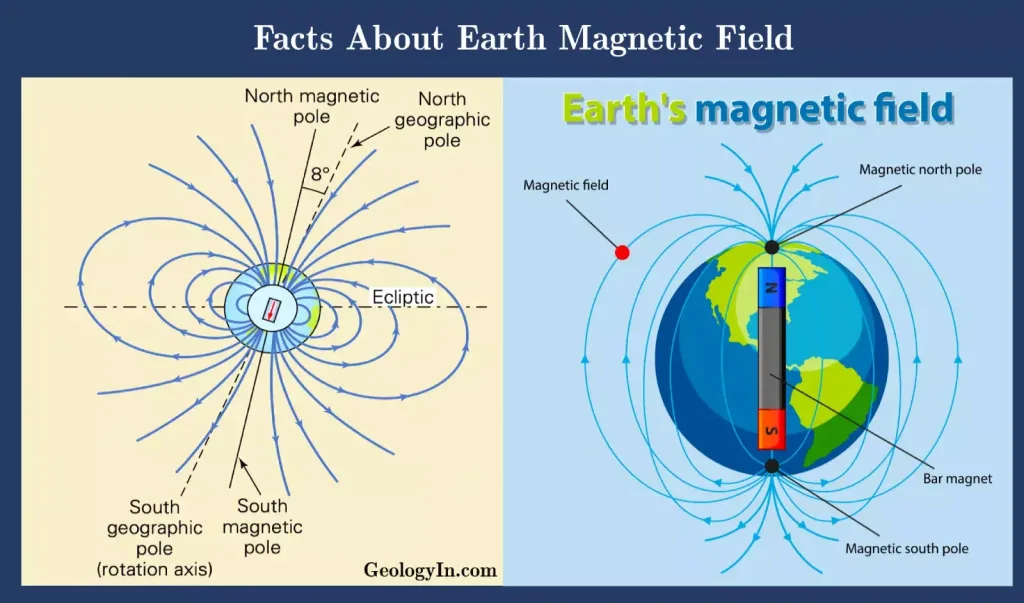 Facts About Earth Magnetic Field

North magnetic pole

North geographic pole

8°

Ecliptic

South geographic pole (rotation axis)

South magnetic pole

GeologyIn.com

Earth's magnetic field

Magnetic field

Magnetic north pole

N

S

Bar magnet

Magnetic south pole